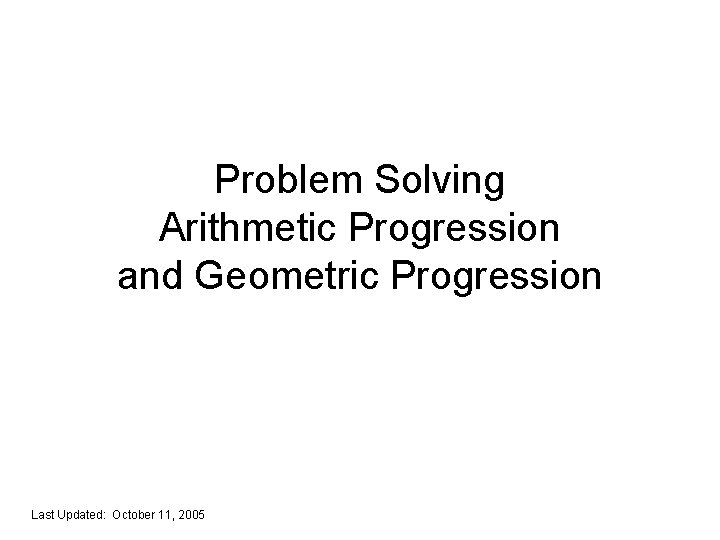 Problem Solving
Arithmetic Progression
and Geometric Progression

Last Updated: October 11, 2005